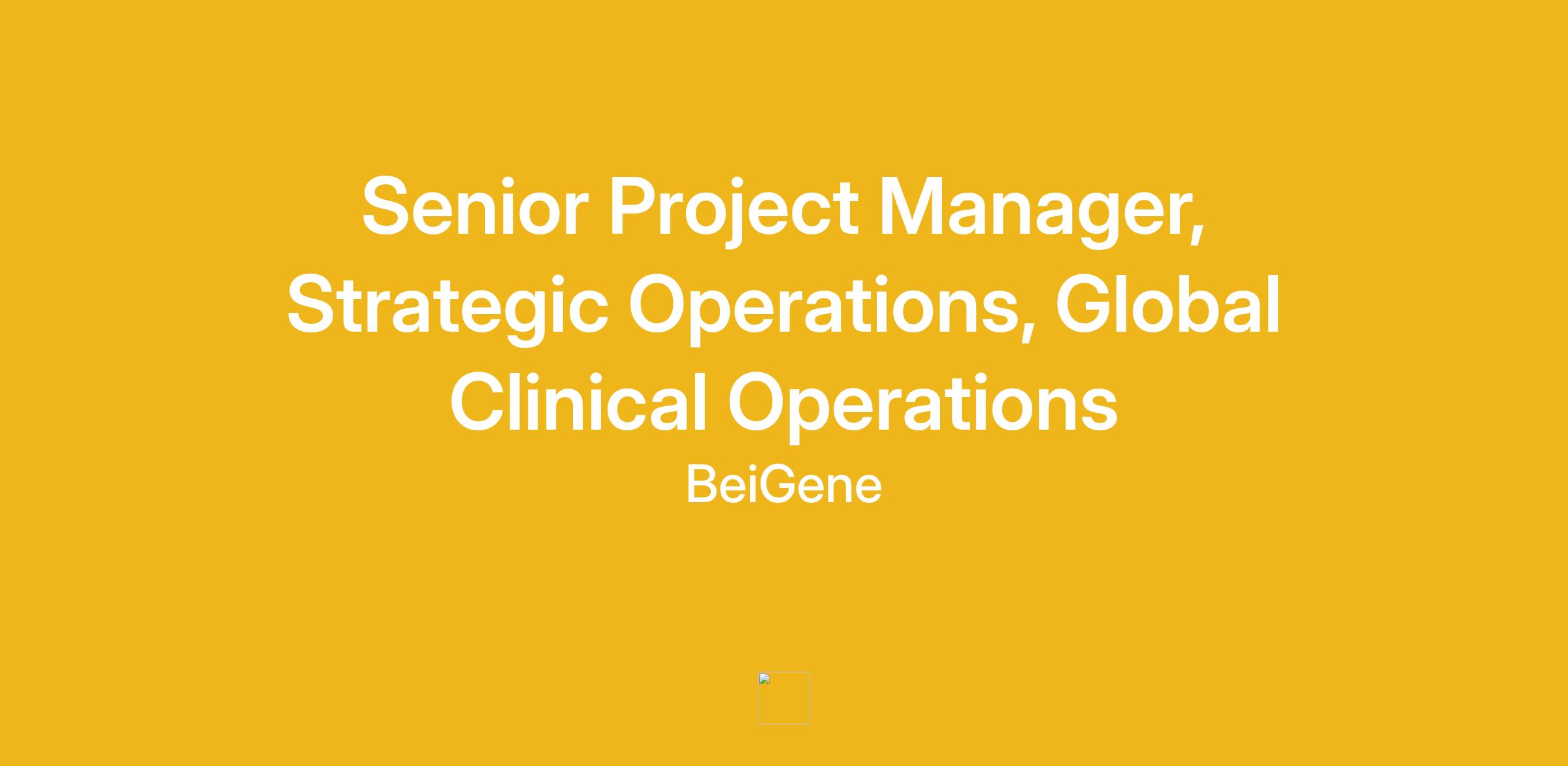 Senior Project Manager, Strategic Operations, Global Clinical Operations

BeiGene